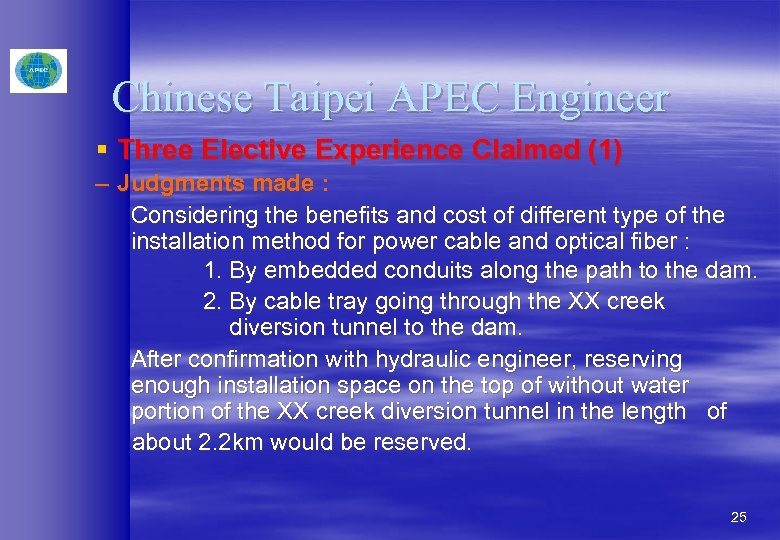 APEC

Chinese Taipei APEC Engineer

▪ Three Elective Experience Claimed (1)

– Judgments made :

Considering the benefits and cost of different type of the installation method for power cable and optical fiber :

1. By embedded conduits along the path to the dam.

2. By cable tray going through the XX creek diversion tunnel to the dam.

After confirmation with hydraulic engineer, reserving enough installation space on the top of without water portion of the XX creek diversion tunnel in the length of about 2.2km would be reserved.

25